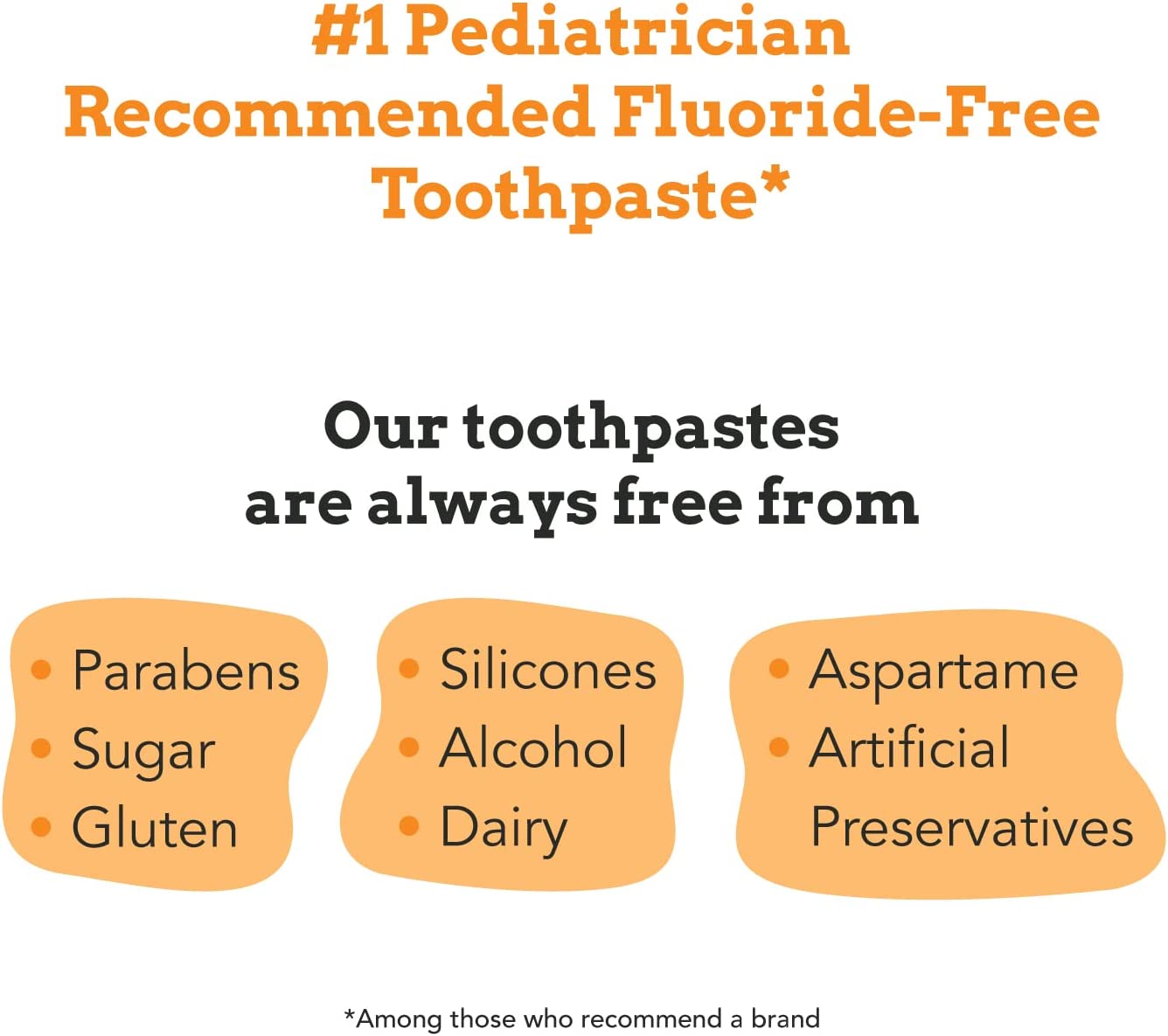 #1 Pediatrician Recommended Fluoride-Free Toothpaste*

Our toothpastes are always free from

• Parabens
• Sugar
• Gluten

• Silicones
• Alcohol
• Dairy

• Aspartame
• Artificial Preservatives

*Among those who recommend a brand